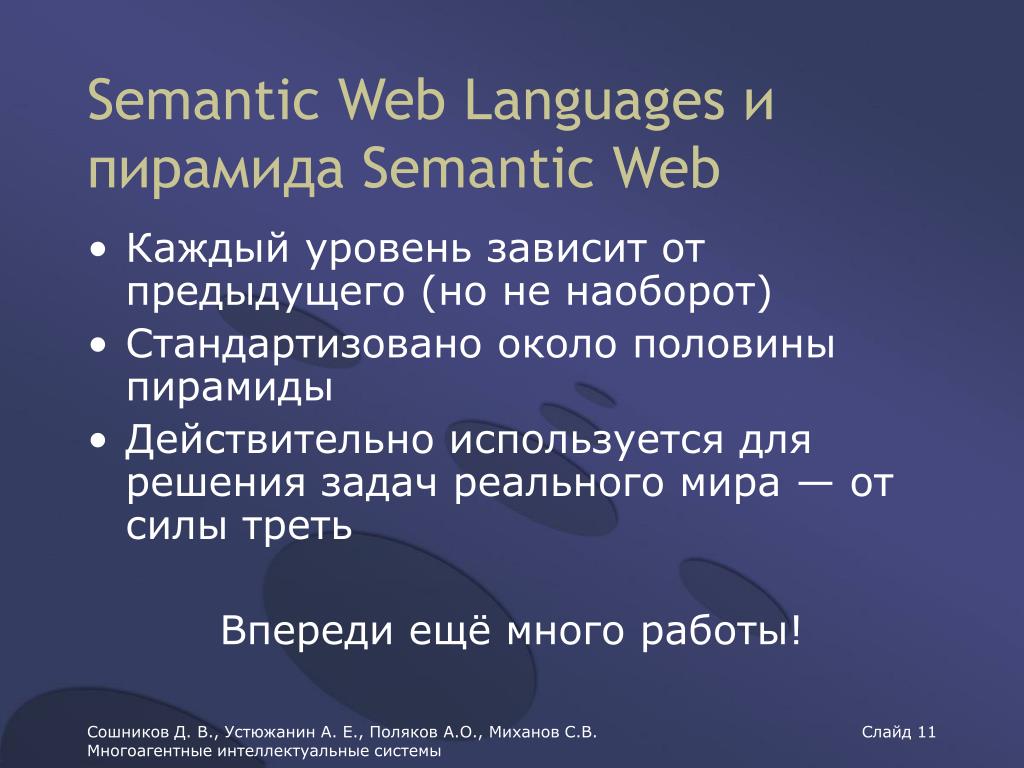 Semantic Web Languages и пирамида Semantic Web

• Каждый уровень зависит от предыдущего (но не наоборот)
• Стандартизовано около половины пирамиды
• Действительно используется для решения задач реального мира — от силы треть

Впереди ещё много работы!

Сошников Д. В., Устюжанин А. Е., Поляков А.О., Миханов С.В.
Многоагентные интеллектуальные системы

Слайд 11